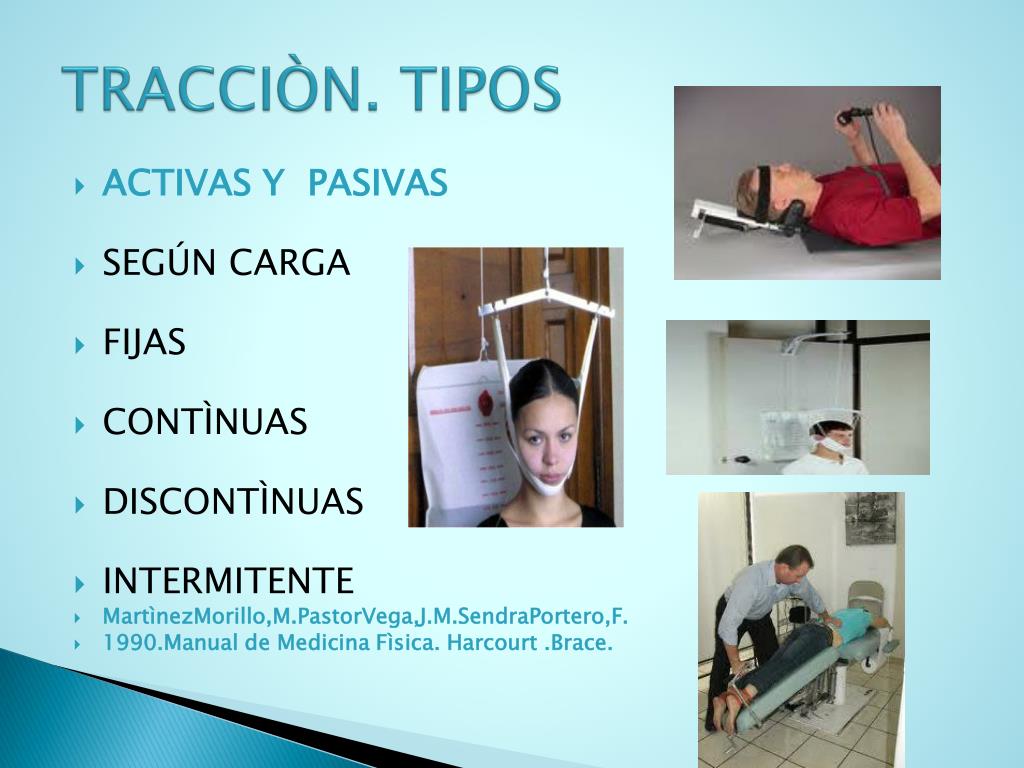 TRACCIÒN. TIPOS

ACTIVAS Y PASIVAS

SEGÚN CARGA

FIJAS

CONTÌNUAS

DISCONTÌNUAS

INTERMITENTE

MartìnezMorillo,M.PastorVega,J.M.SendraPortero,F.

1990.Manual de Medicina Fìsica. Harcourt .Brace.